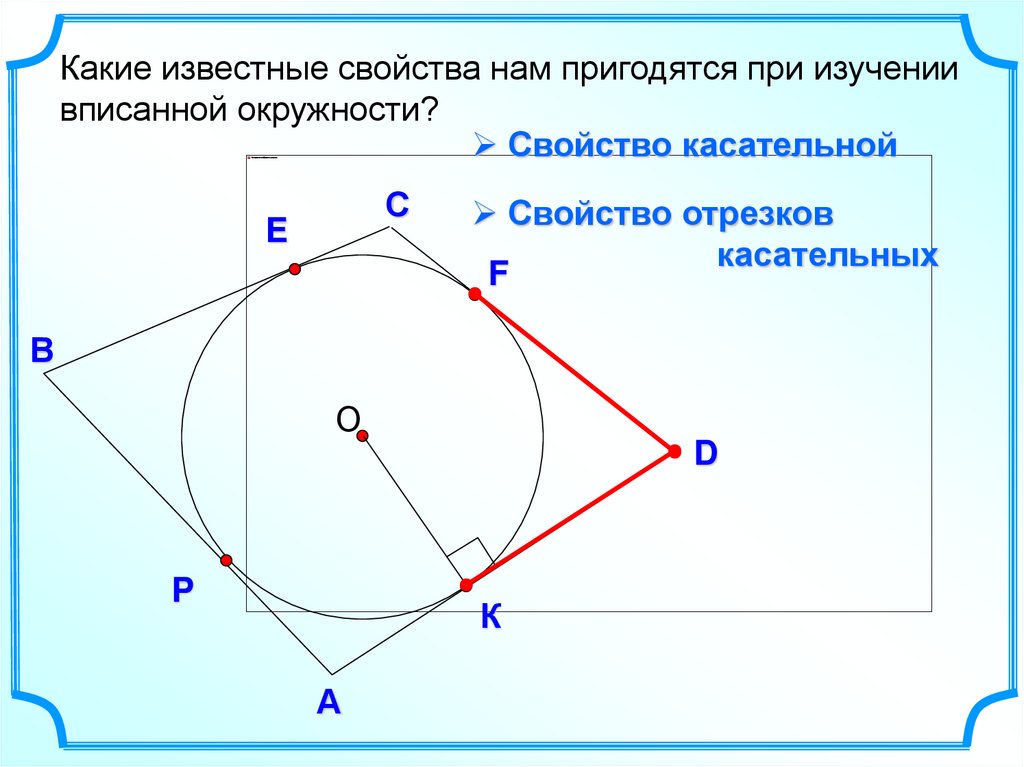 Какие известные свойства нам пригодятся при изучении вписанной окружности?

➢ Свойство касательной

➢ Свойство отрезков касательных

C

E

F

B

O

D

P

K

A